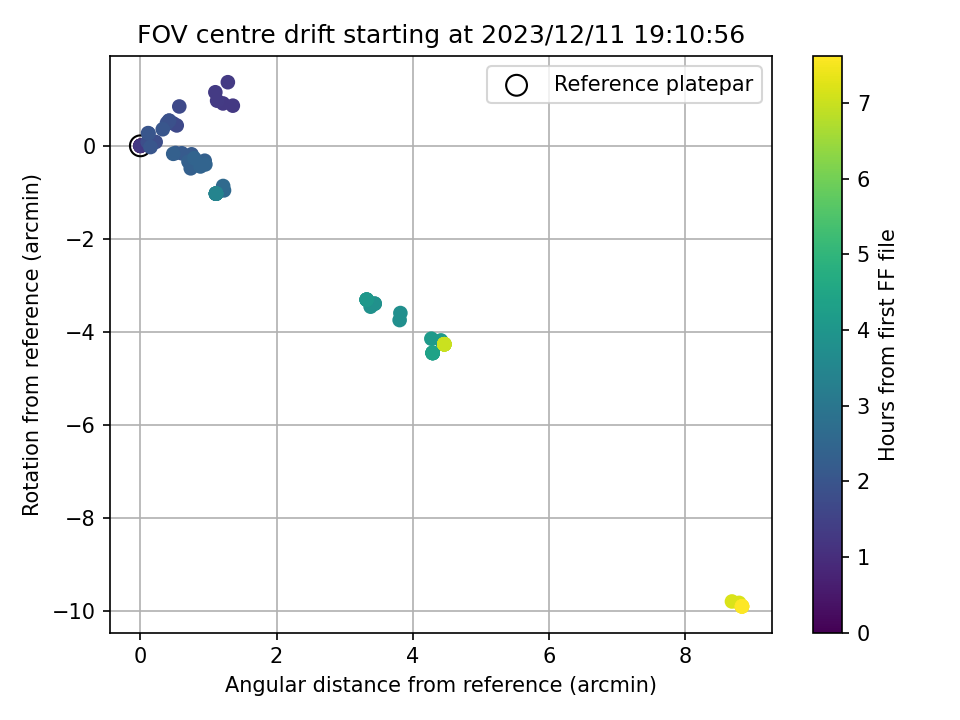 FOV centre drift starting at 2023/12/11 19:10:56

Reference platepar

Rotation from reference (arcmin)

0
−2
−4
−6
−8
−10

0
2
4
6
8

Angular distance from reference (arcmin)

Hours from first FF file

0
1
2
3
4
5
6
7